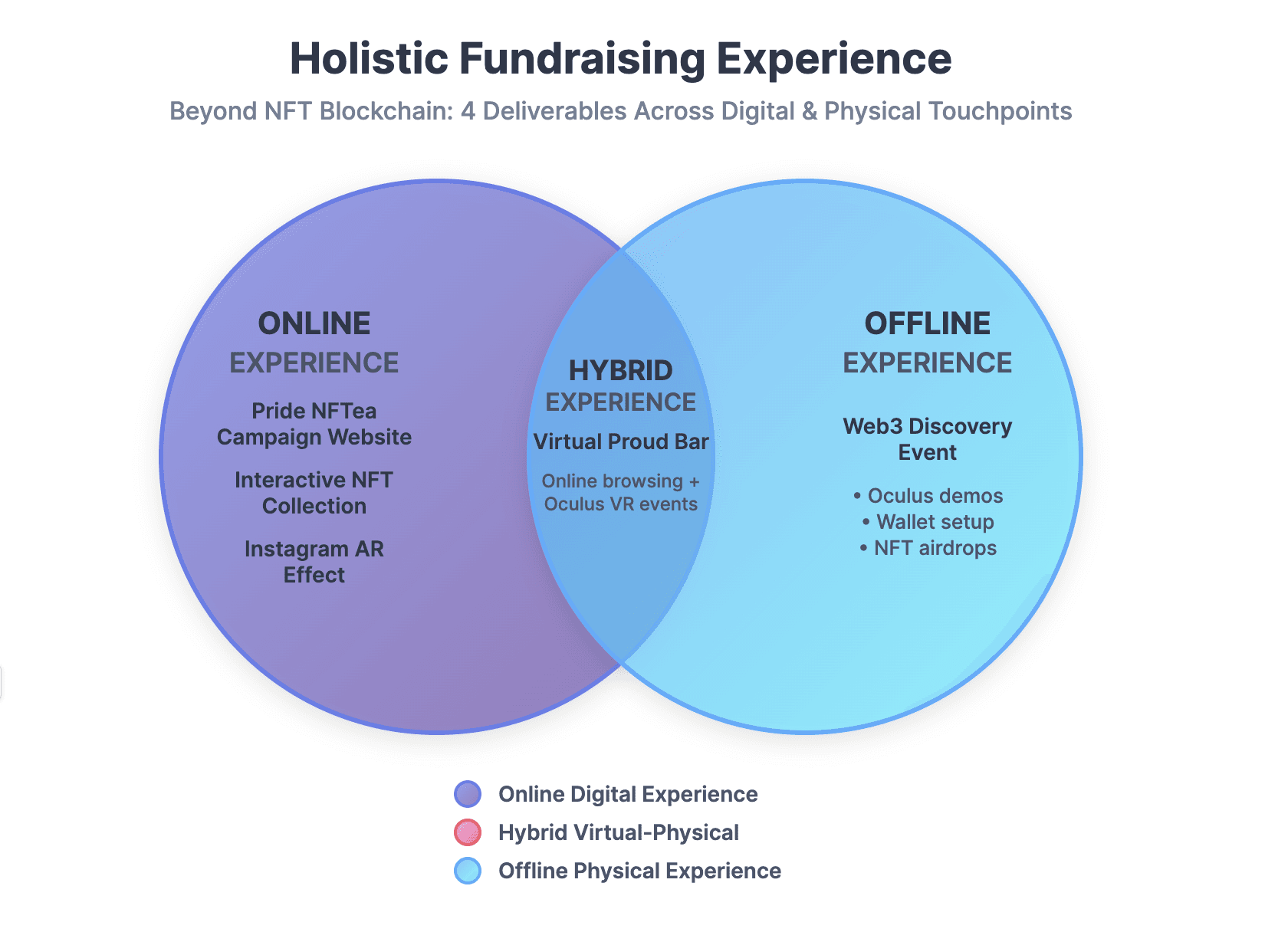 Holistic Fundraising Experience

Beyond NFT Blockchain: 4 Deliverables Across Digital & Physical Touchpoints

ONLINE
EXPERIENCE

Pride NFTea Campaign Website

Interactive NFT Collection

Instagram AR Effect

HYBRID
EXPERIENCE

Virtual Proud Bar

Online browsing + Oculus VR events

OFFLINE
EXPERIENCE

Web3 Discovery Event

• Oculus demos
• Wallet setup
• NFT airdrops

Online Digital Experience
Hybrid Virtual-Physical
Offline Physical Experience